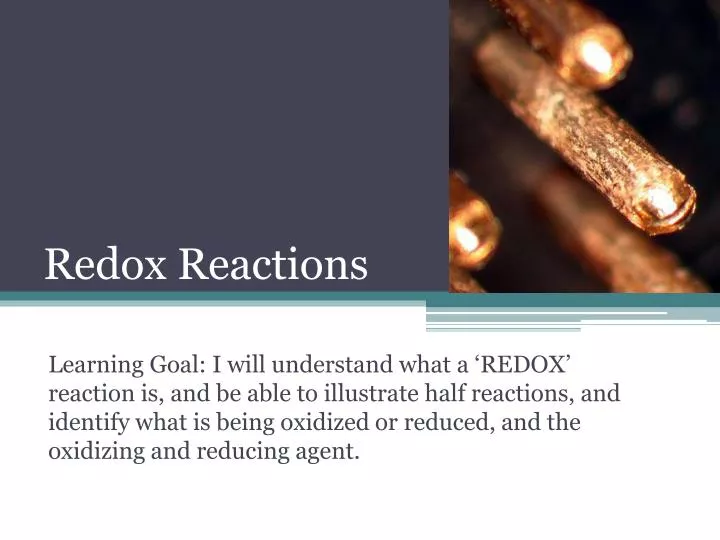 Redox Reactions

Learning Goal: I will understand what a ‘REDOX’ reaction is, and be able to illustrate half reactions, and identify what is being oxidized or reduced, and the oxidizing and reducing agent.